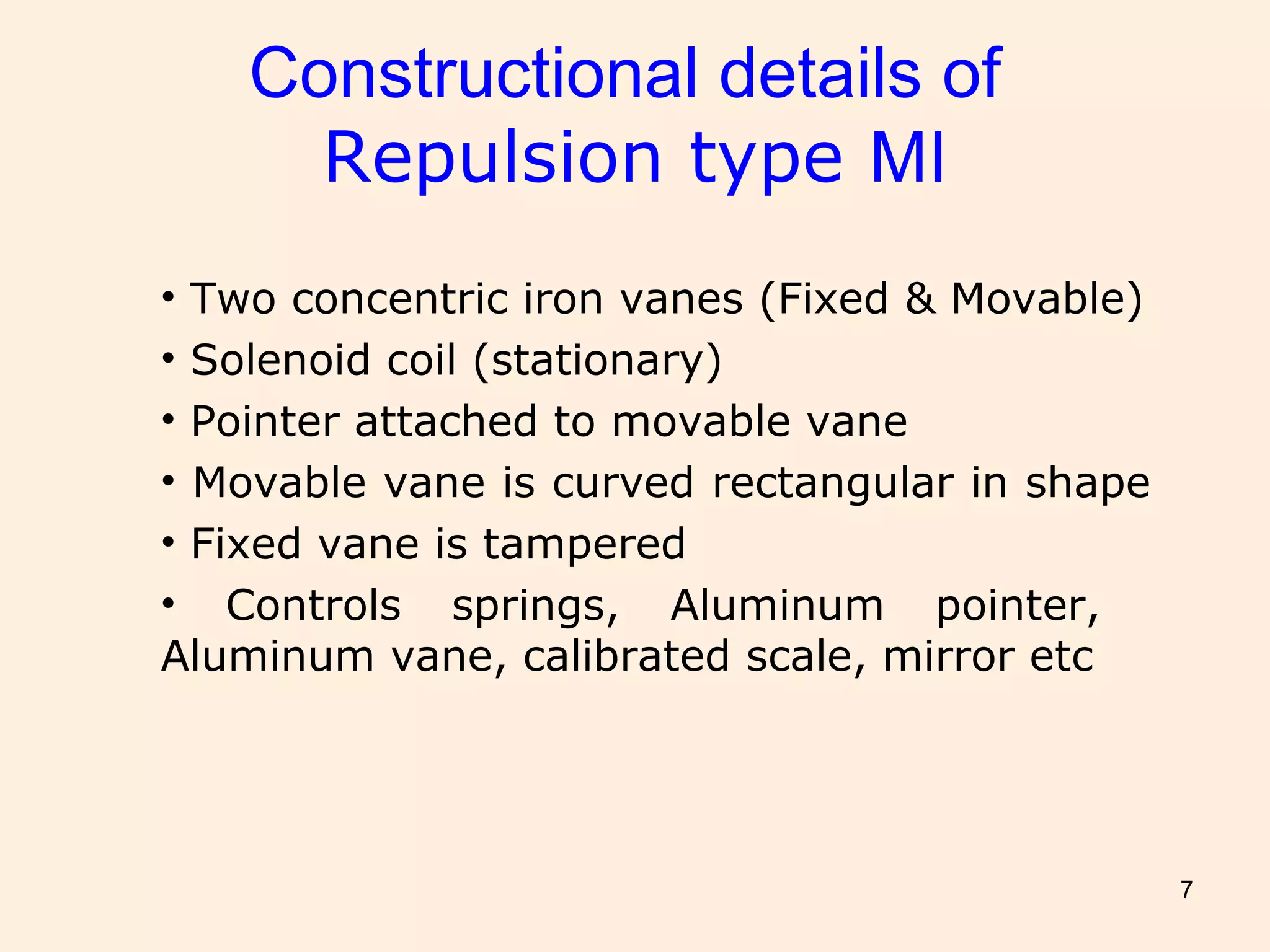 Constructional details of
Repulsion type MI

• Two concentric iron vanes (Fixed & Movable)
• Solenoid coil (stationary)
• Pointer attached to movable vane
• Movable vane is curved rectangular in shape
• Fixed vane is tampered
• Controls springs, Aluminum pointer, Aluminum vane, calibrated scale, mirror etc

7